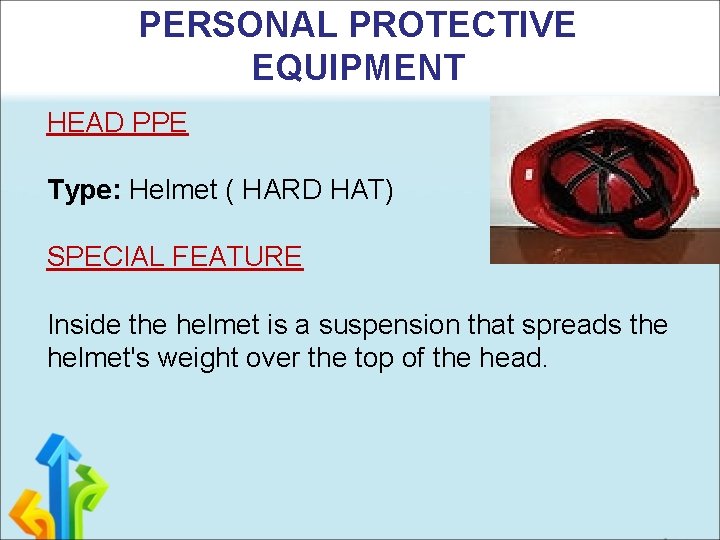 PERSONAL PROTECTIVE EQUIPMENT

HEAD PPE

Type: Helmet ( HARD HAT)

SPECIAL FEATURE

Inside the helmet is a suspension that spreads the helmet's weight over the top of the head.